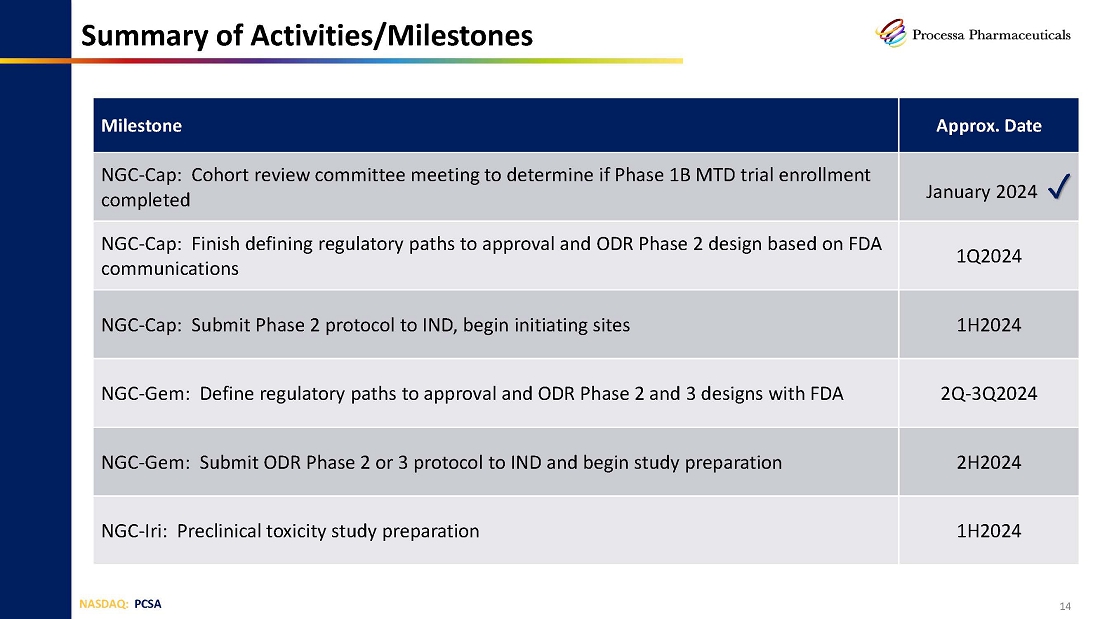 Summary of Activities/Milestones

Processa Pharmaceuticals

| Milestone | Approx. Date |
|---|---|
| NGC-Cap: Cohort review committee meeting to determine if Phase 1B MTD trial enrollment completed | January 2024 ✓ |
| NGC-Cap: Finish defining regulatory paths to approval and ODR Phase 2 design based on FDA communications | 1Q2024 |
| NGC-Cap: Submit Phase 2 protocol to IND, begin initiating sites | 1H2024 |
| NGC-Gem: Define regulatory paths to approval and ODR Phase 2 and 3 designs with FDA | 2Q-3Q2024 |
| NGC-Gem: Submit ODR Phase 2 or 3 protocol to IND and begin study preparation | 2H2024 |
| NGC-Iri: Preclinical toxicity study preparation | 1H2024 |

NASDAQ: PCSA

14